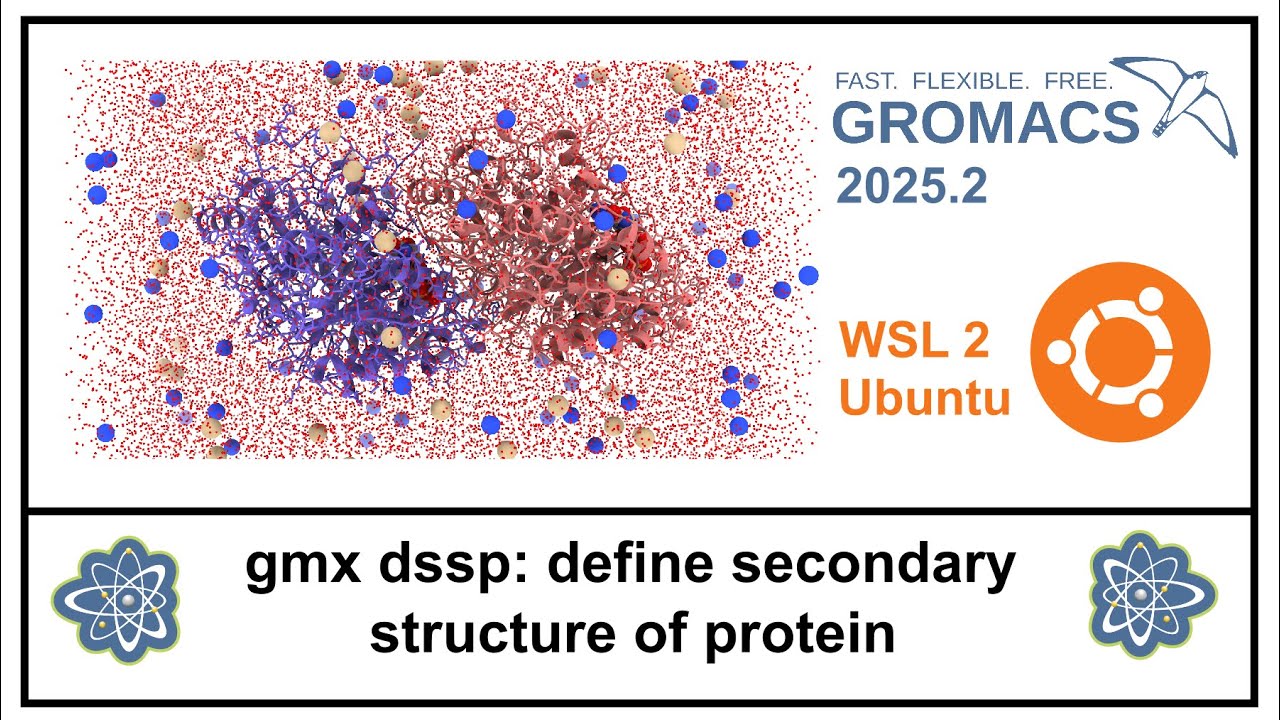 FAST. FLEXIBLE. FREE.
GROMACS
2025.2

WSL 2
Ubuntu

gmx dssp: define secondary structure of protein